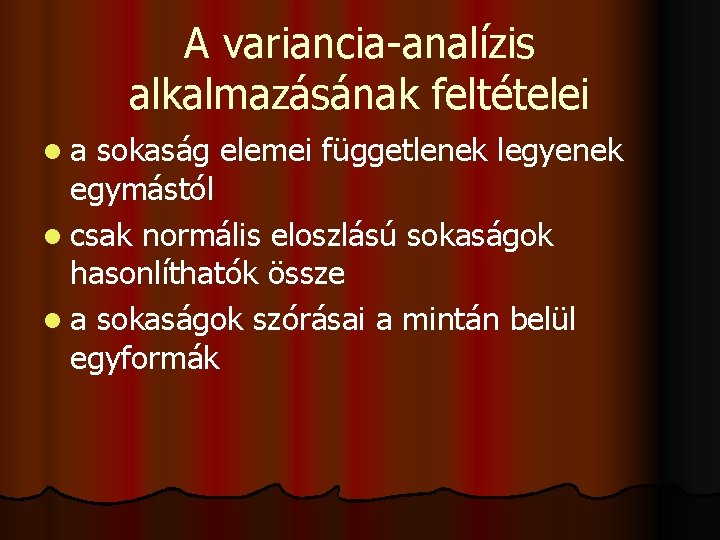 A variancia-analízis alkalmazásának feltételei

- a sokaság elemei függetlenek legyenek egymástól
- csak normális eloszlású sokaságok hasonlíthatók össze
- a sokaságok szórásai a mintán belül egyformák